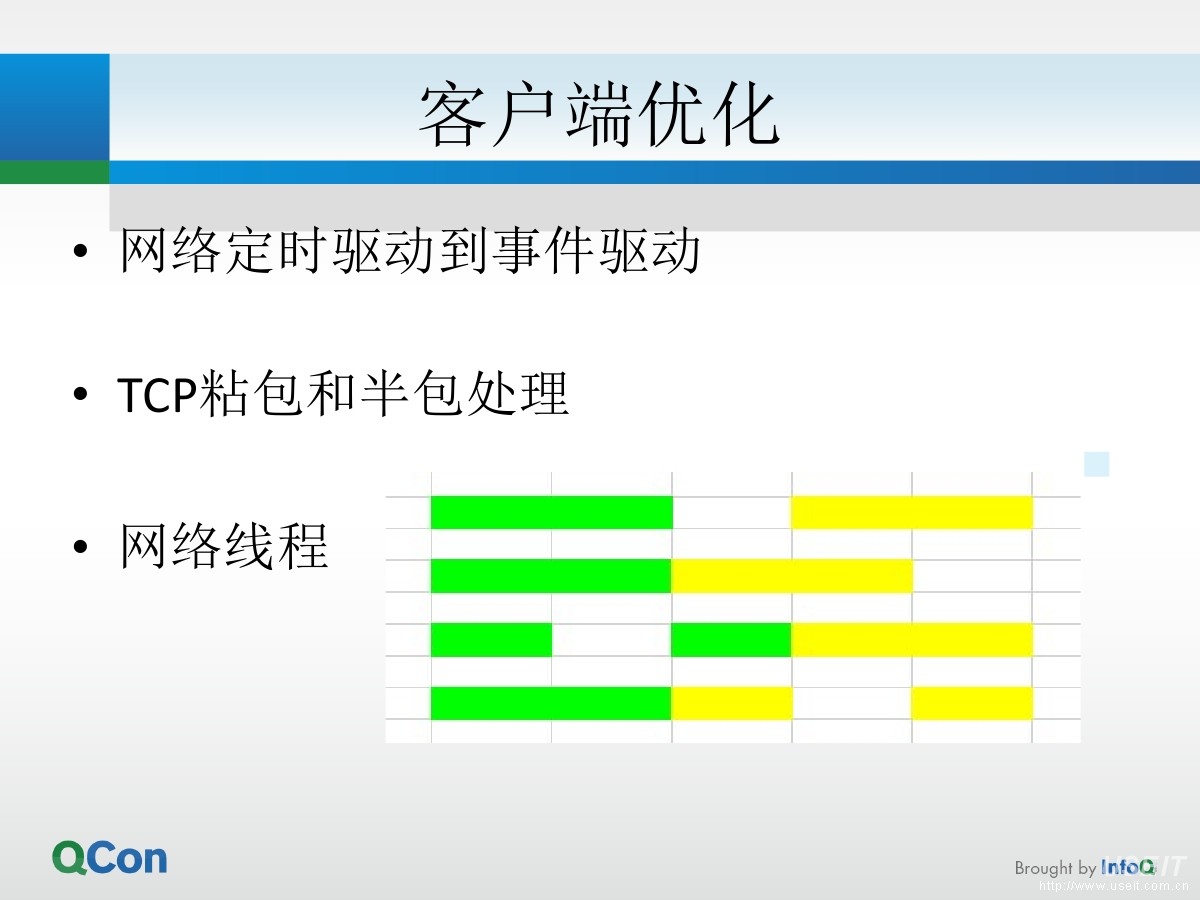 客户端优化

• 网络定时驱动到事件驱动

• TCP粘包和半包处理

• 网络线程

QCon

Brought by InfoQ
http://www.useit.com.cn